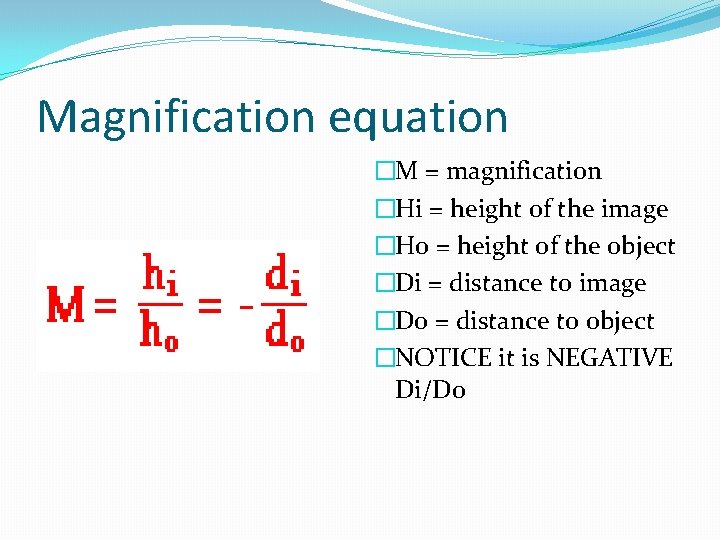 Magnification equation

$M = \frac{h_i}{h_o} = -\frac{d_i}{d_o}$

□M = magnification
□Hi = height of the image
□Ho = height of the object
□Di = distance to image
□Do = distance to object
□NOTICE it is NEGATIVE Di/Do